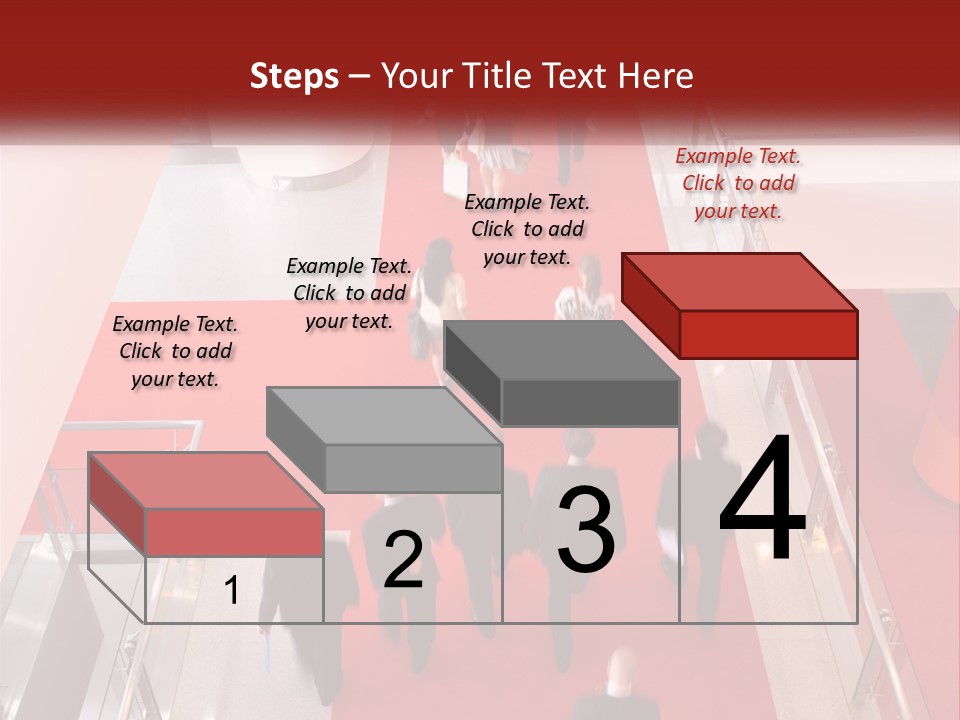 Steps – Your Title Text Here

Example Text. Click to add your text.

Example Text. Click to add your text.

Example Text. Click to add your text.

Example Text. Click to add your text.

1

2

3

4